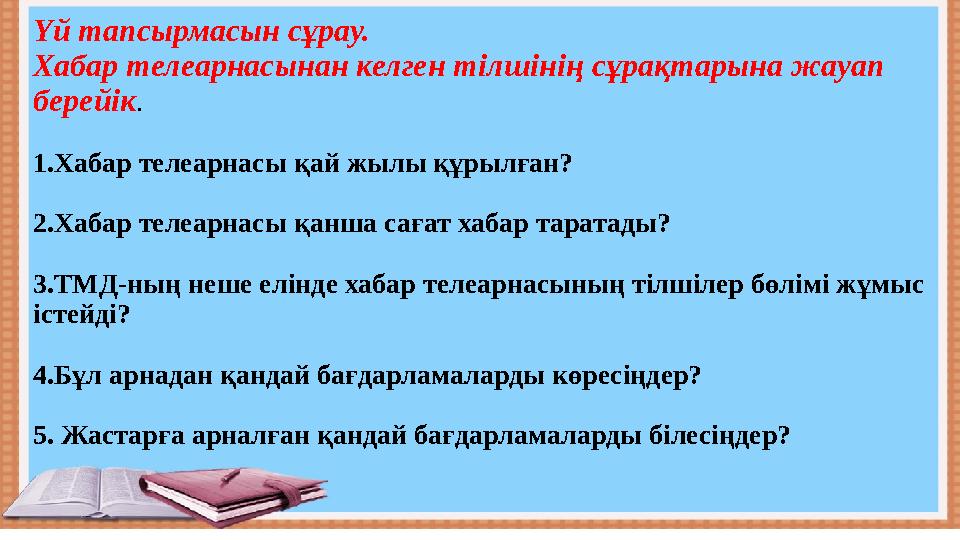 Үй тапсырмасын сұрау.
Хабар телеарнасынан келген тілшінің сұрақтарына жауап берейік.

1.Хабар телеарнасы қай жылы құрылған?

2.Хабар телеарнасы қанша сағат хабар таратады?

3.ТМД-ның неше елінде хабар телеарнасының тілшілер бөлімі жұмыс істейді?

4.Бұл арнадан қандай бағдарламаларды көресіңдер?

5. Жастарға арналған қандай бағдарламаларды білесіңдер?